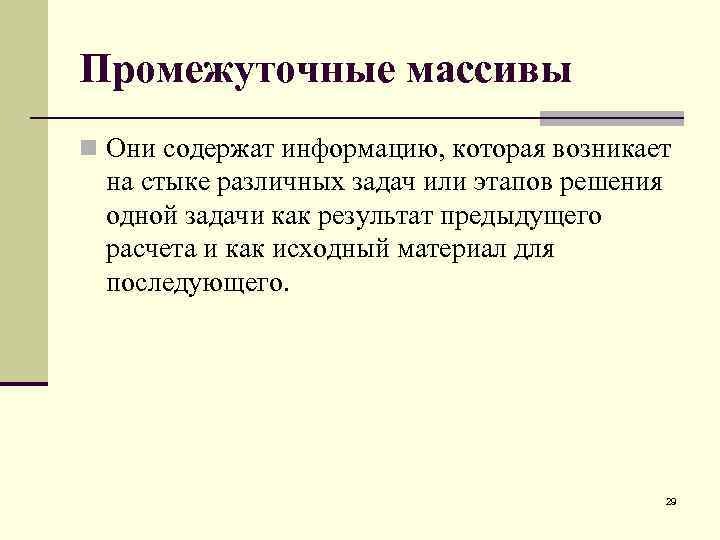 Промежуточные массивы

Они содержат информацию, которая возникает на стыке различных задач или этапов решения одной задачи как результат предыдущего расчета и как исходный материал для последующего.

29